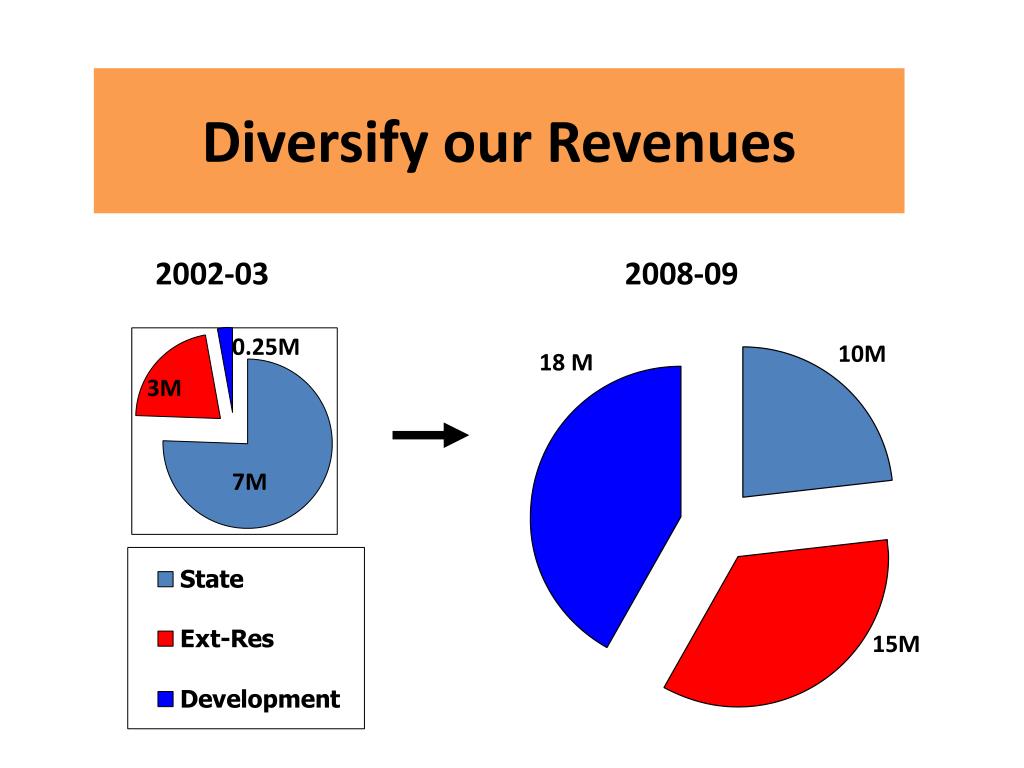 Diversify our Revenues

2002-03

0.25M

3M

7M

State

Ext-Res

Development

2008-09

18 M

10M

15M